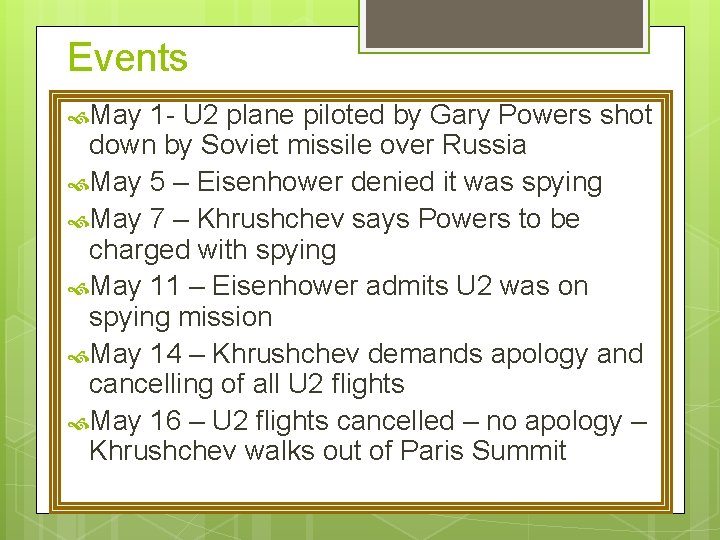 Events

May 1- U2 plane piloted by Gary Powers shot down by Soviet missile over Russia

May 5 – Eisenhower denied it was spying

May 7 – Khrushchev says Powers to be charged with spying

May 11 – Eisenhower admits U2 was on spying mission

May 14 – Khrushchev demands apology and cancelling of all U2 flights

May 16 – U2 flights cancelled – no apology – Khrushchev walks out of Paris Summit